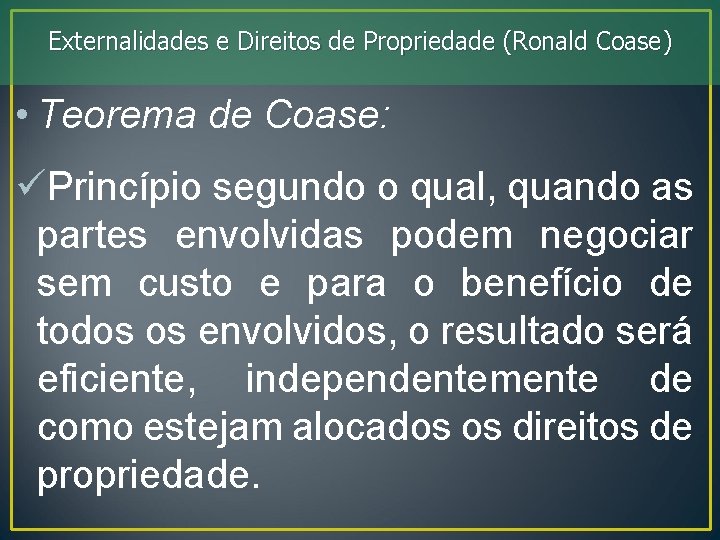 Externalidades e Direitos de Propriedade (Ronald Coase)

• Teorema de Coase:

✓Princípio segundo o qual, quando as partes envolvidas podem negociar sem custo e para o benefício de todos os envolvidos, o resultado será eficiente, independentemente de como estejam alocados os direitos de propriedade.